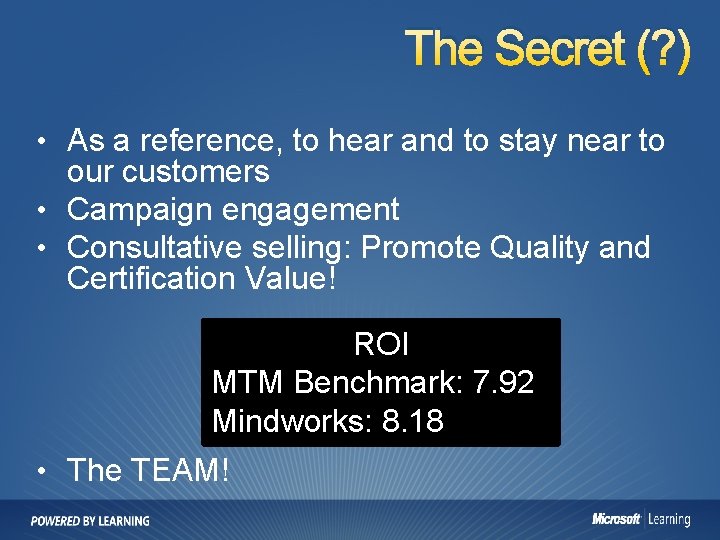 The Secret (?)

• As a reference, to hear and to stay near to our customers
• Campaign engagement
• Consultative selling: Promote Quality and Certification Value!

ROI
MTM Benchmark: 7.92
Mindworks: 8.18

• The TEAM!

POWERED BY LEARNING

Microsoft | Learning